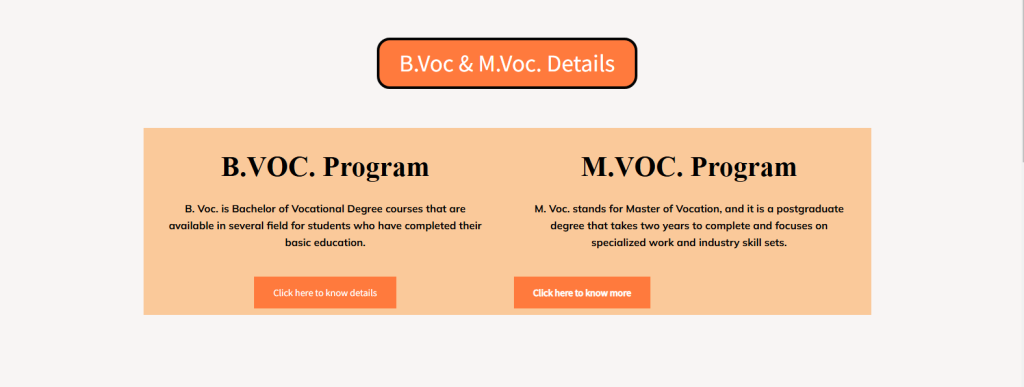 B.Voc & M.Voc. Details

B.VOC. Program

B. Voc. is Bachelor of Vocational Degree courses that are available in several field for students who have completed their basic education.

Click here to know details

M.VOC. Program

M. Voc. stands for Master of Vocation, and it is a postgraduate degree that takes two years to complete and focuses on specialized work and industry skill sets.

Click here to know more